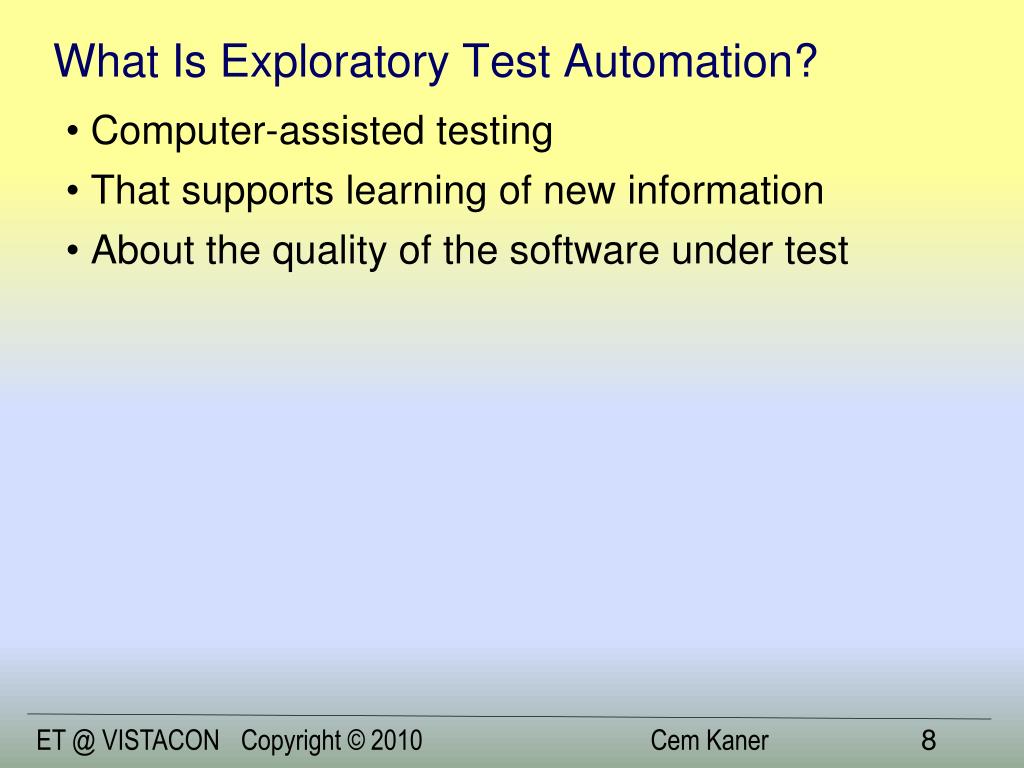 What Is Exploratory Test Automation?

• Computer-assisted testing
• That supports learning of new information
• About the quality of the software under test

ET @ VISTACON Copyright © 2010 Cem Kaner 8